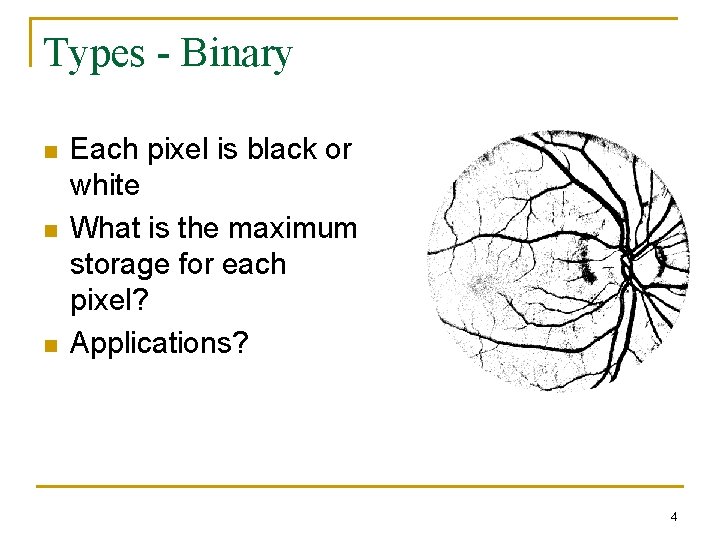 Types - Binary

- Each pixel is black or white
- What is the maximum storage for each pixel?
- Applications?

4